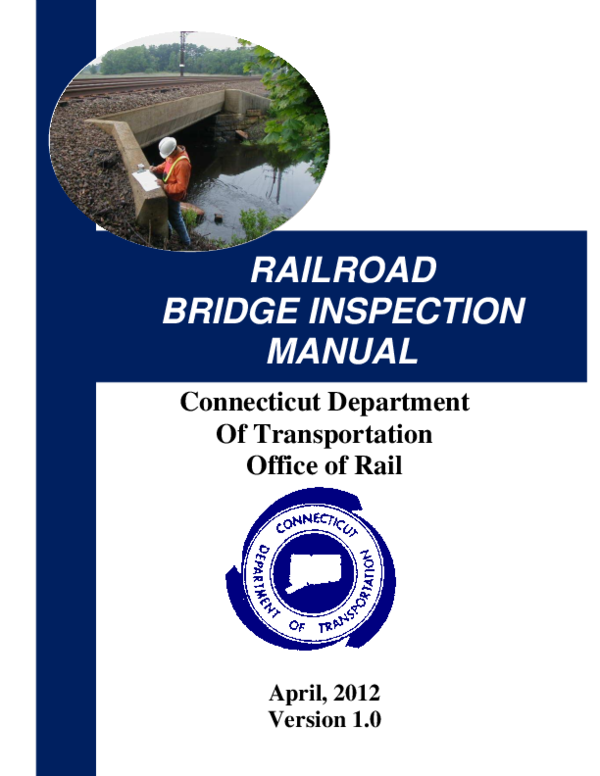 RAILROAD BRIDGE INSPECTION MANUAL

Connecticut Department Of Transportation Office of Rail

CONNECTICUT DEPARTMENT OF TRANSPORTATION

April, 2012
Version 1.0